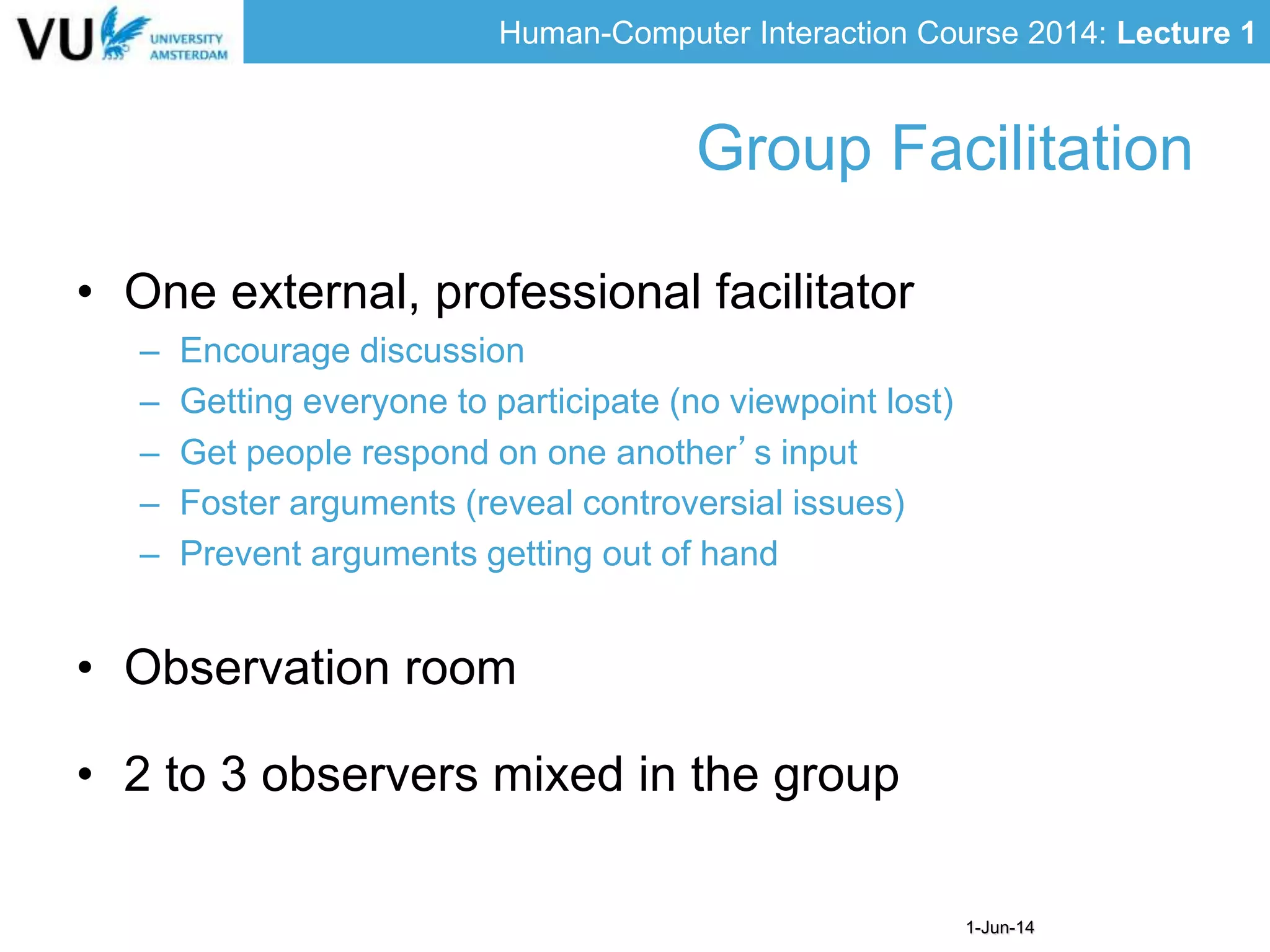 VU UNIVERSITY AMSTERDAM

Human-Computer Interaction Course 2014: Lecture 1

Group Facilitation

• One external, professional facilitator
– Encourage discussion
– Getting everyone to participate (no viewpoint lost)
– Get people respond on one another’s input
– Foster arguments (reveal controversial issues)
– Prevent arguments getting out of hand

• Observation room

• 2 to 3 observers mixed in the group

1-Jun-14